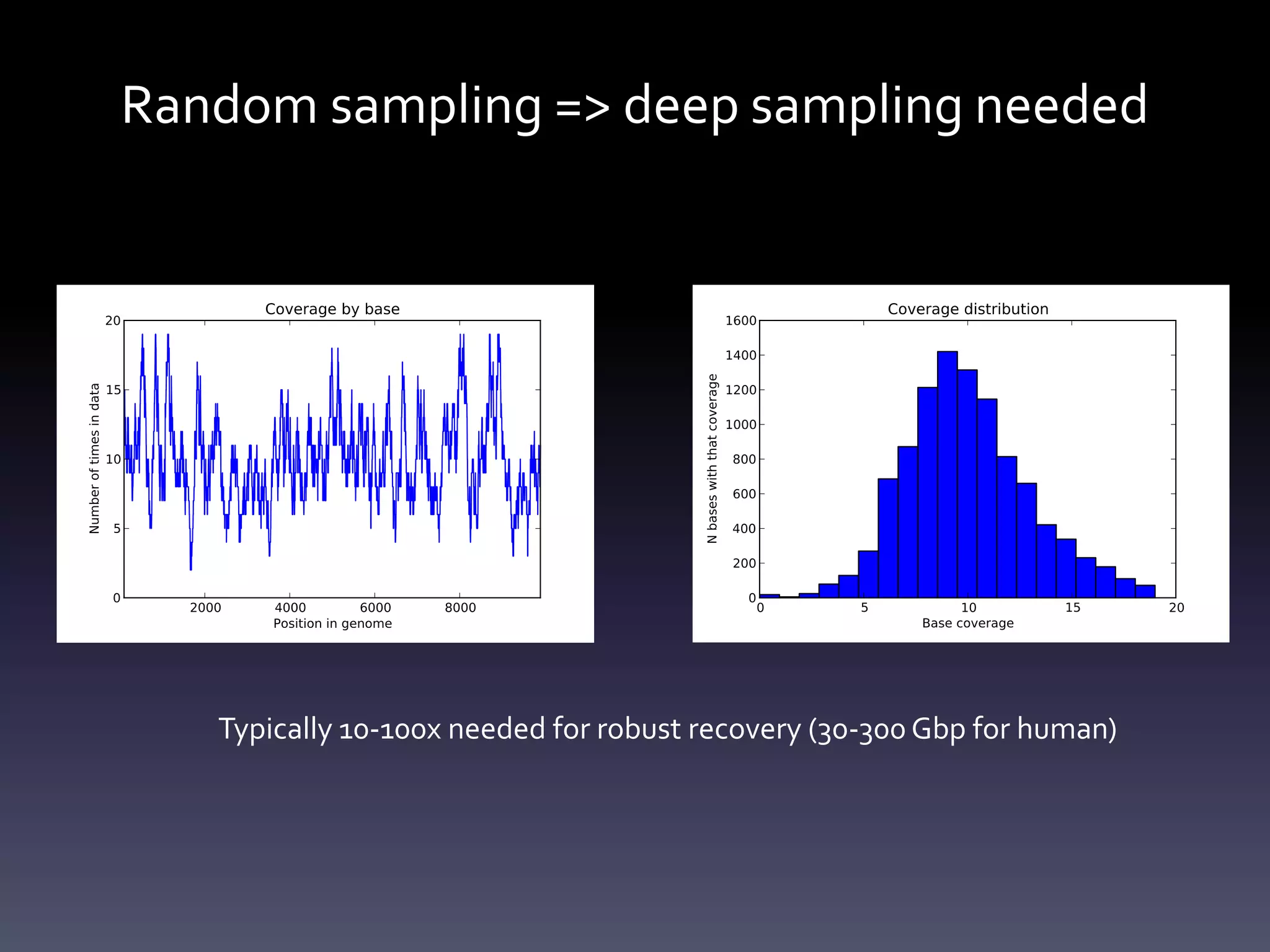 Random sampling => deep sampling needed

Coverage by base

Number of times in data

20
15
10
5
0

2000
4000
6000
8000

Position in genome

Coverage distribution

N bases with that coverage

1600
1400
1200
1000
800
600
400
200
0

0
5
10
15
20

Base coverage

Typically 10-100x needed for robust recovery (30-300 Gbp for human)